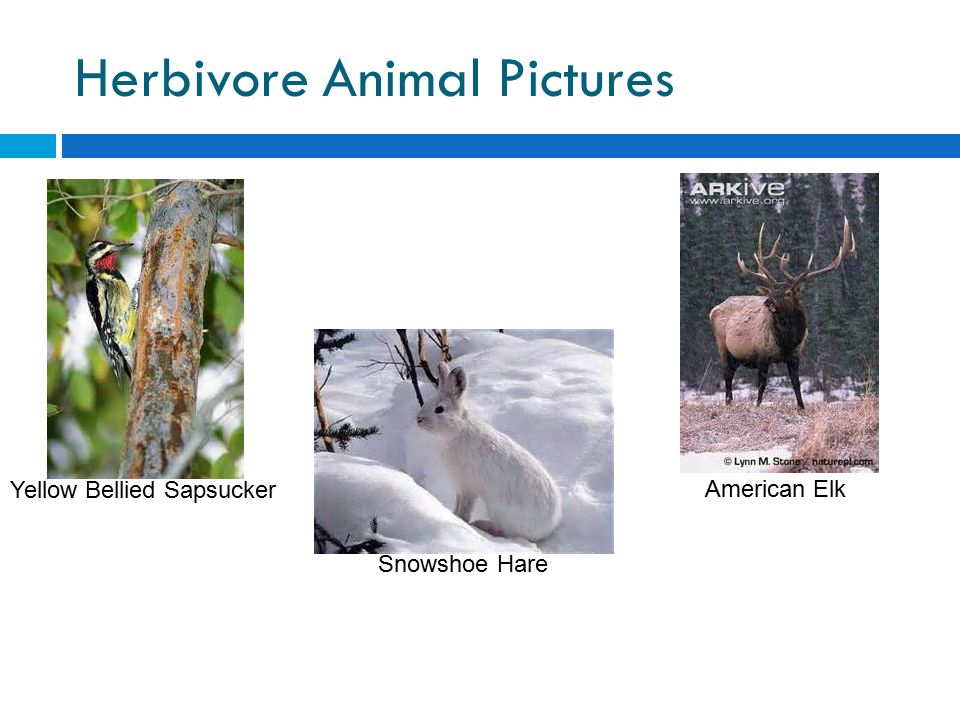 Herbivore Animal Pictures

Yellow Bellied Sapsucker

Snowshoe Hare

ARKive
www.arkive.org

© Lynn M. Stone / naturepl.com

American Elk